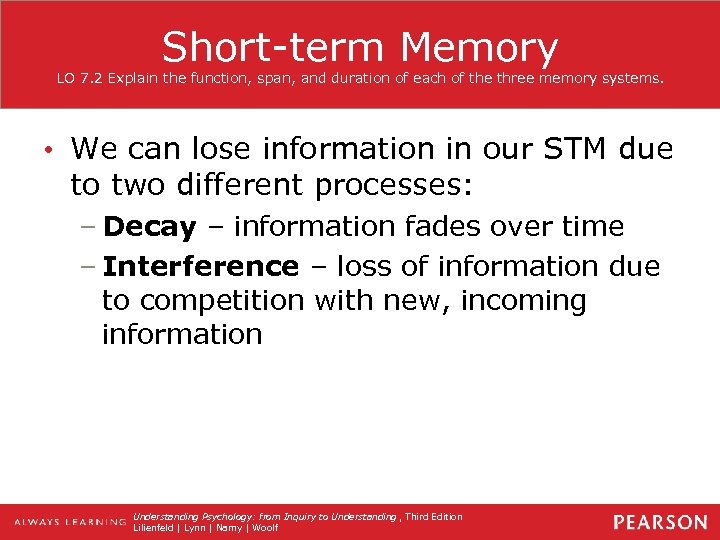 Short-term Memory
LO 7.2 Explain the function, span, and duration of each of the three memory systems.

• We can lose information in our STM due to two different processes:
– **Decay** – information fades over time
– **Interference** – loss of information due to competition with new, incoming information

ALWAYS LEARNING
Understanding Psychology: from Inquiry to Understanding , Third Edition
Lilienfeld | Lynn | Namy | Woolf
PEARSON